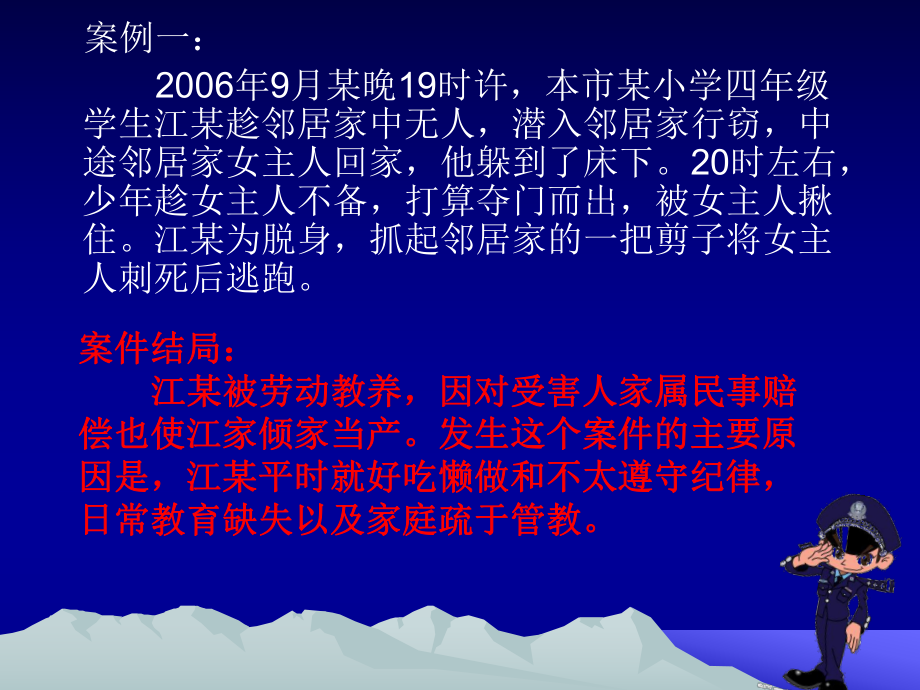 案例一：

2006年9月某晚19时许，本市某小学四年级学生江某趁邻居家中无人，潜入邻居家行窃，中途邻居家女主人回家，他躲到了床下。20时左右，少年趁女主人不备，打算夺门而出，被女主人揪住。江某为脱身，抓起邻居家的一把剪子将女主人刺死后逃跑。

案件结局：

江某被劳动教养，因对受害人家属民事赔偿也使江家倾家当产。发生这个案件的主要原因是，江某平时就好吃懒做和不太遵守纪律，日常教育缺失以及家庭疏于管教。